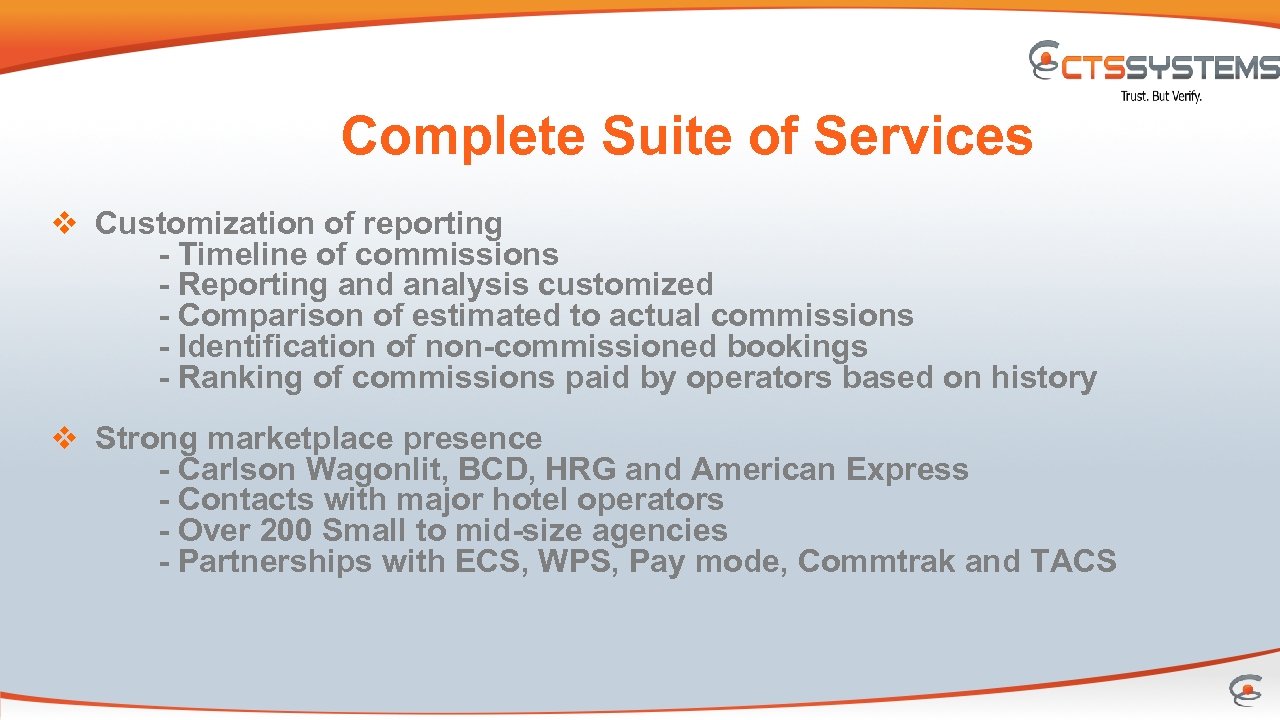 CTSSYSTEMS
Trust. But Verify.

Complete Suite of Services

❖ Customization of reporting
- Timeline of commissions
- Reporting and analysis customized
- Comparison of estimated to actual commissions
- Identification of non-commissioned bookings
- Ranking of commissions paid by operators based on history

❖ Strong marketplace presence
- Carlson Wagonlit, BCD, HRG and American Express
- Contacts with major hotel operators
- Over 200 Small to mid-size agencies
- Partnerships with ECS, WPS, Pay mode, Commtrak and TACS